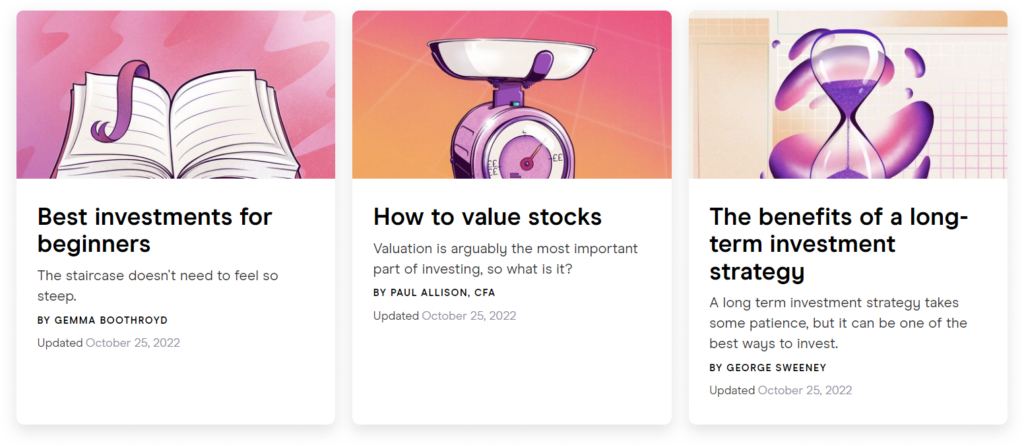 Best investments for beginners

The staircase doesn't need to feel so steep.

BY GEMMA BOOTHROYD

Updated October 25, 2022

How to value stocks

Valuation is arguably the most important part of investing, so what is it?

BY PAUL ALLISON, CFA

Updated October 25, 2022

The benefits of a long-term investment strategy

A long term investment strategy takes some patience, but it can be one of the best ways to invest.

BY GEORGE SWEENEY

Updated October 25, 2022